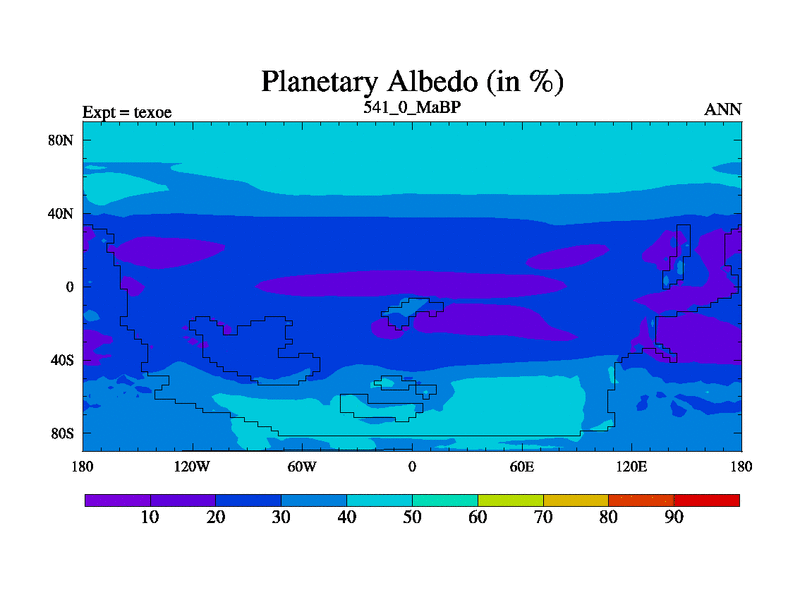 Planetary Albedo (in %)

Expt = texoe
541_0_MaBP
ANN

80N
40N
0
40S
80S

180
120W
60W
0
60E
120E
180

10
20
30
40
50
60
70
80
90